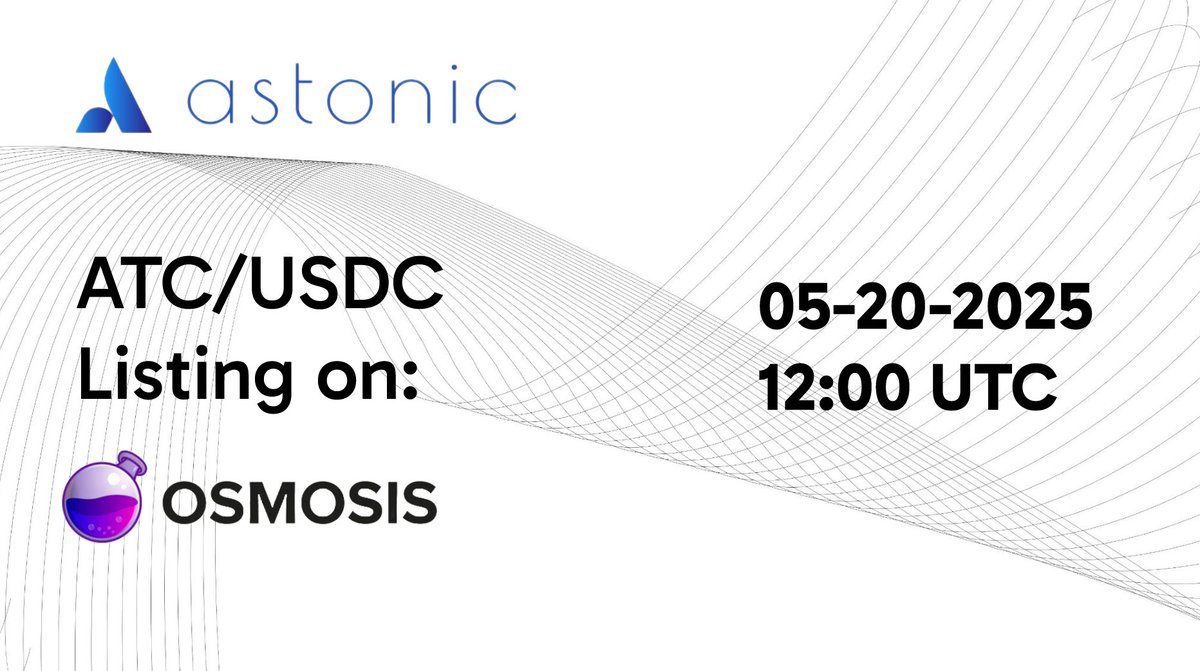 astonic

ATC/USDC
Listing on:

OSMOSIS

05-20-2025
12:00 UTC